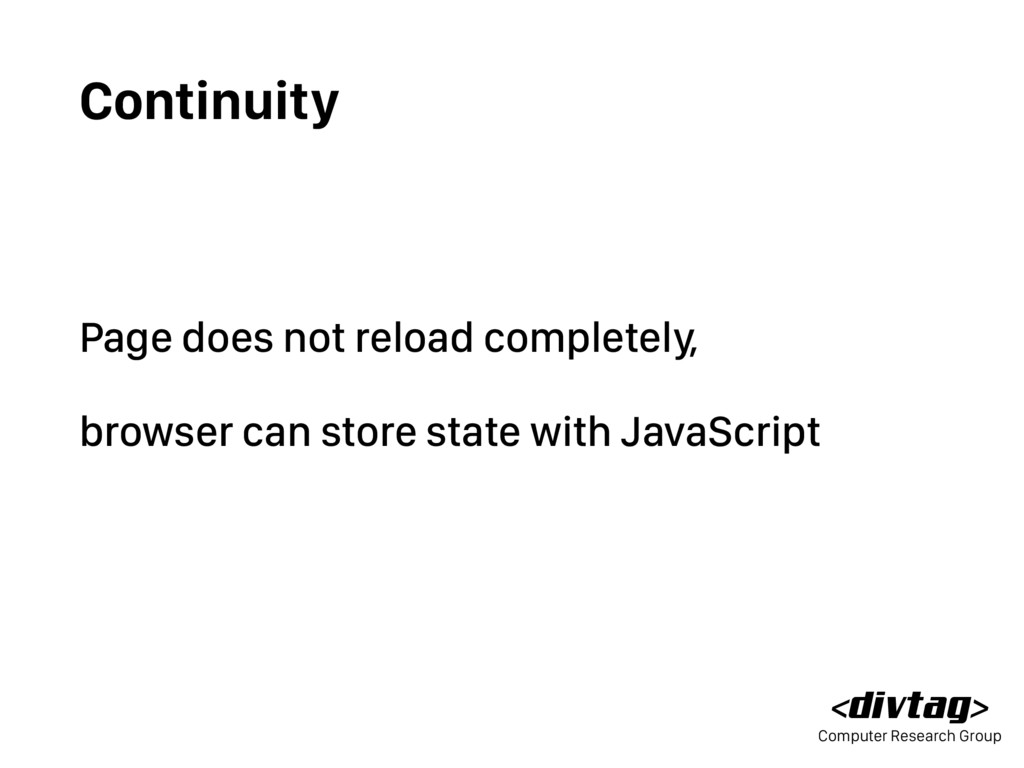 Continuity

Page does not reload completely,

browser can store state with JavaScript

<divtag>
Computer Research Group